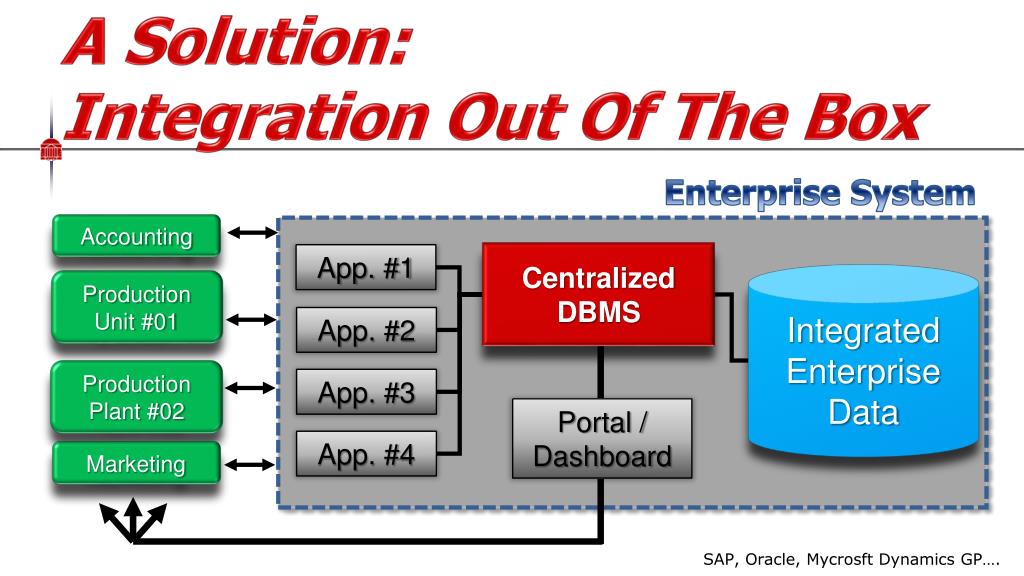 A Solution:
Integration Out Of The Box

Enterprise System

Accounting

Production Unit #01

Production Plant #02

Marketing

App. #1

App. #2

App. #3

App. #4

Centralized DBMS

Portal / Dashboard

Integrated Enterprise Data

SAP, Oracle, Mycrosft Dynamics GP….